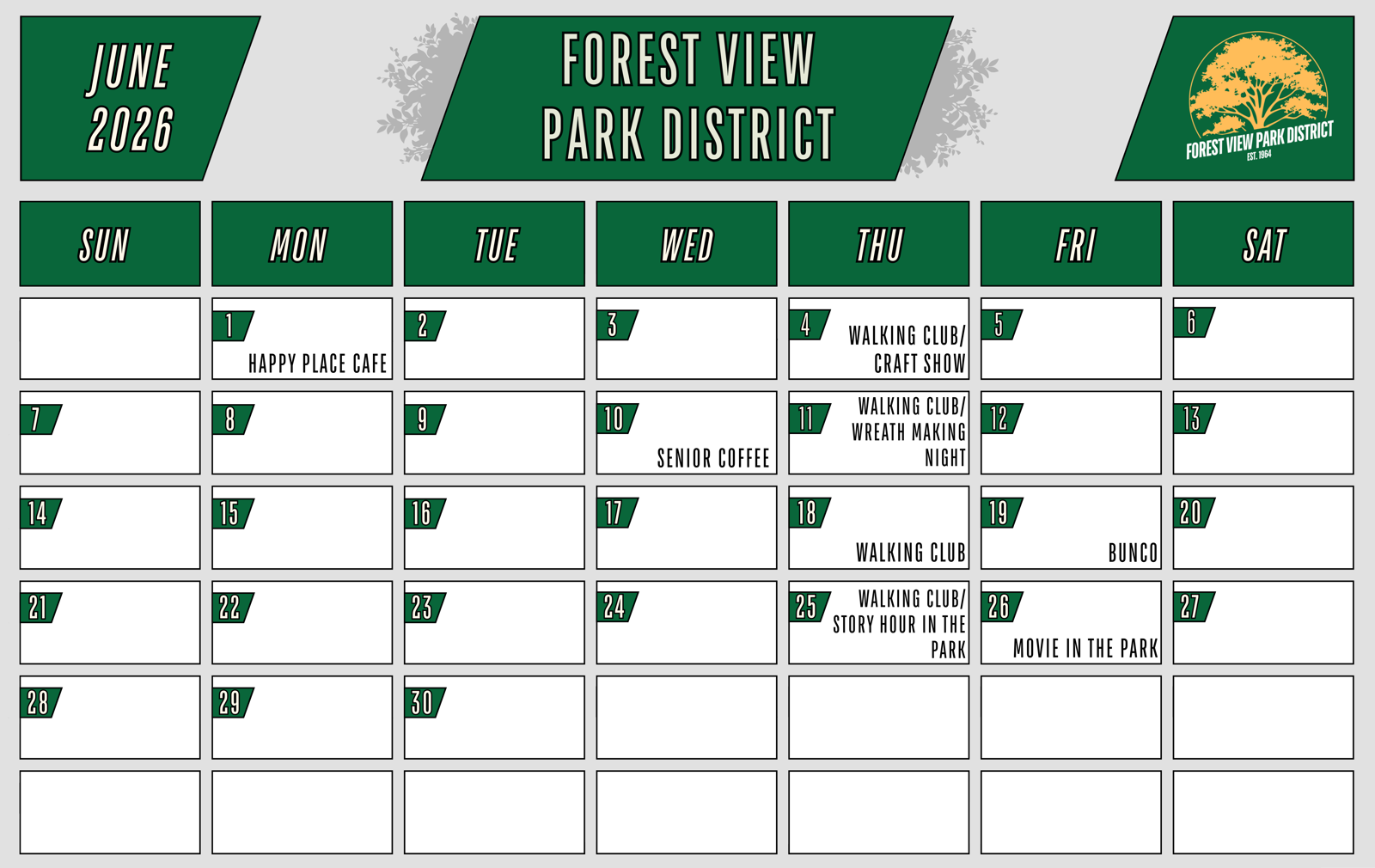 JUNE 2026

FOREST VIEW PARK DISTRICT

FOREST VIEW PARK DISTRICT
EST. 1964

| SUN | MON | TUE | WED | THU | FRI | SAT |
|---|---|---|---|---|---|---|
| | 1 HAPPY PLACE CAFE | 2 | 3 | 4 WALKING CLUB/ CRAFT SHOW | 5 | 6 |
| 7 | 8 | 9 | 10 SENIOR COFFEE | 11 WALKING CLUB/ WREATH MAKING NIGHT | 12 | 13 |
| 14 | 15 | 16 | 17 | 18 WALKING CLUB | 19 BUNCO | 20 |
| 21 | 22 | 23 | 24 | 25 WALKING CLUB/ STORY HOUR IN THE PARK | 26 MOVIE IN THE PARK | 27 |
| 28 | 29 | 30 | | | | |
| | | | | | | |